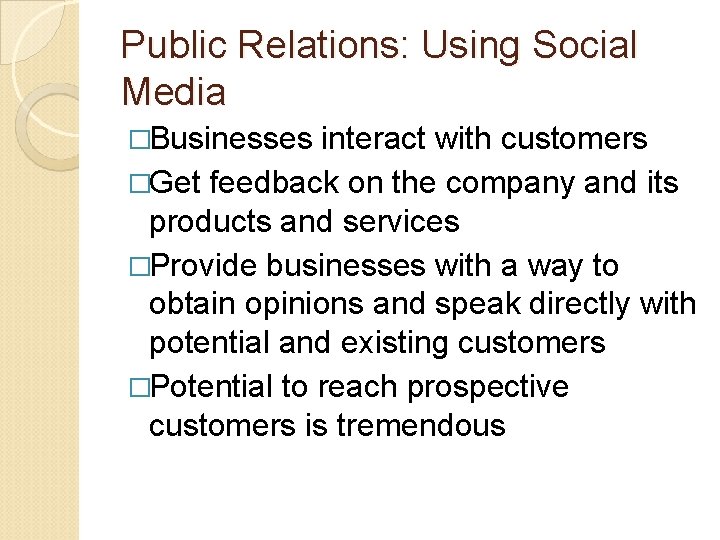 Public Relations: Using Social Media

□Businesses interact with customers

□Get feedback on the company and its products and services

□Provide businesses with a way to obtain opinions and speak directly with potential and existing customers

□Potential to reach prospective customers is tremendous